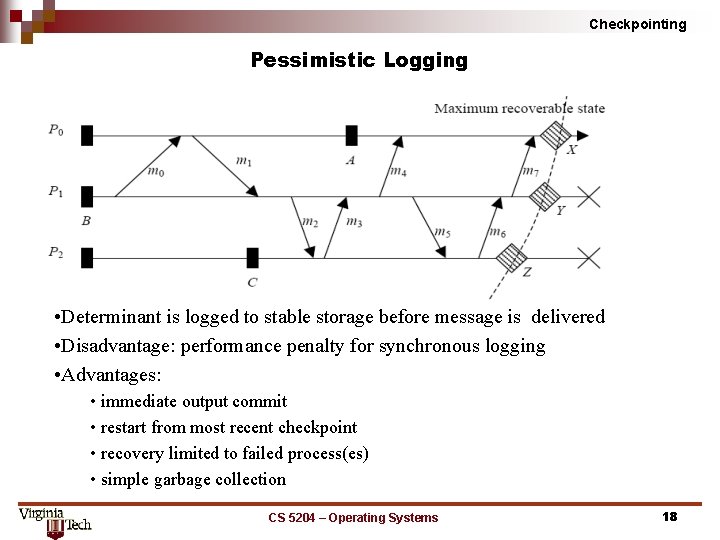 Checkpointing

Pessimistic Logging

Maximum recoverable state

$P_0$

$P_1$

$P_2$

$m_0$

$m_1$

$A$

$m_4$

$m_7$

$X$

$B$

$m_2$

$m_3$

$m_5$

$m_6$

$Y$

$C$

$Z$

•Determinant is logged to stable storage before message is delivered

•Disadvantage: performance penalty for synchronous logging

•Advantages:

• immediate output commit

• restart from most recent checkpoint

• recovery limited to failed process(es)

• simple garbage collection

Virginia Tech

CS 5204 – Operating Systems

18